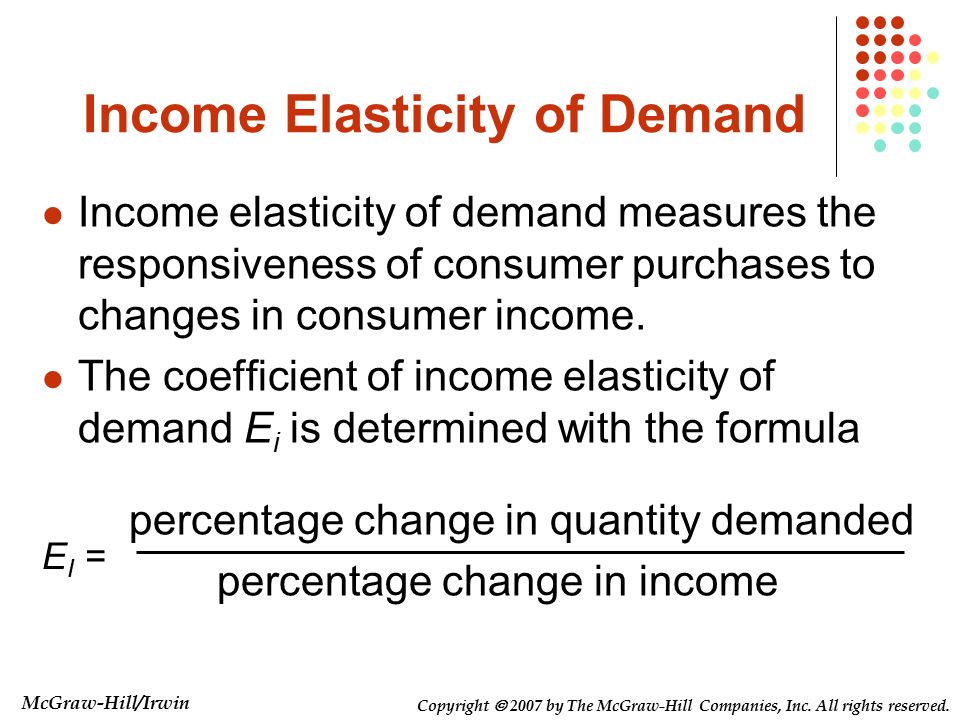 Income Elasticity of Demand

- Income elasticity of demand measures the responsiveness of consumer purchases to changes in consumer income.
- The coefficient of income elasticity of demand $E_i$ is determined with the formula

$E_I = \frac{\text{percentage change in quantity demanded}}{\text{percentage change in income}}$

McGraw-Hill/Irwin

Copyright © 2007 by The McGraw-Hill Companies, Inc. All rights reserved.